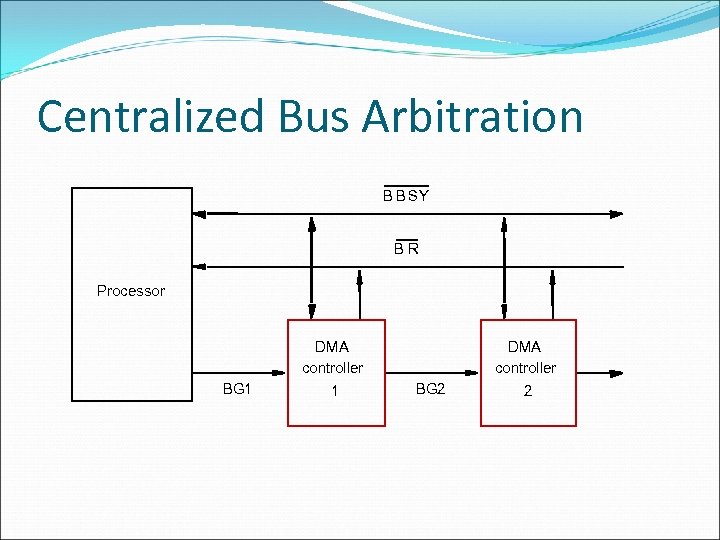 Centralized Bus Arbitration

$\overline{BBSY}$

$\overline{BR}$

Processor

DMA controller 1

DMA controller 2

BG1

BG2